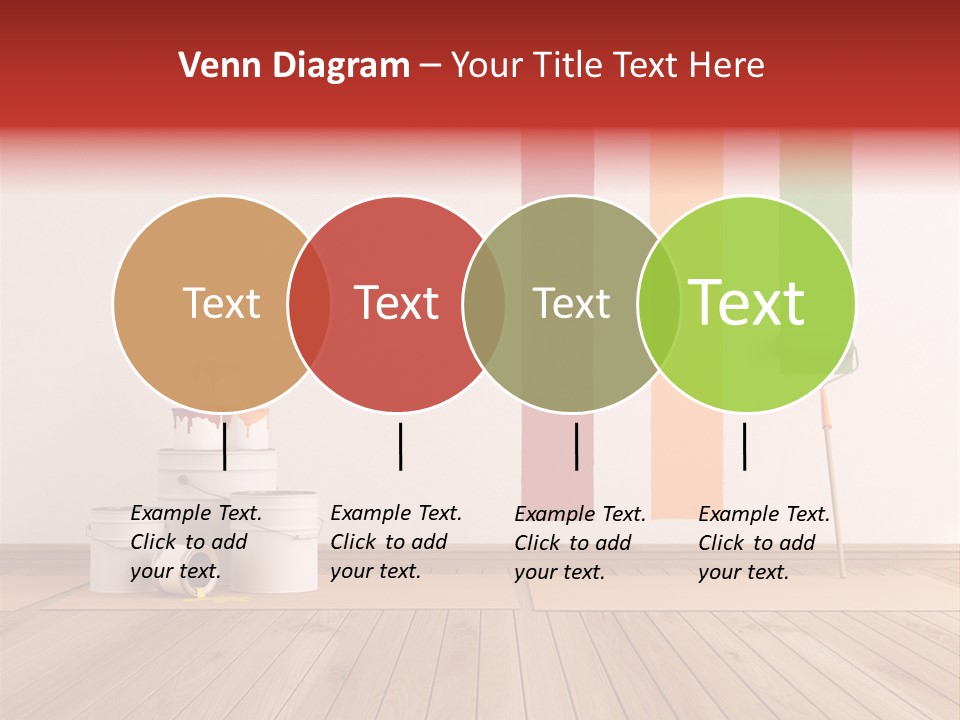 Venn Diagram – Your Title Text Here

Text

Text

Text

Text

Example Text. Click to add your text.

Example Text. Click to add your text.

Example Text. Click to add your text.

Example Text. Click to add your text.